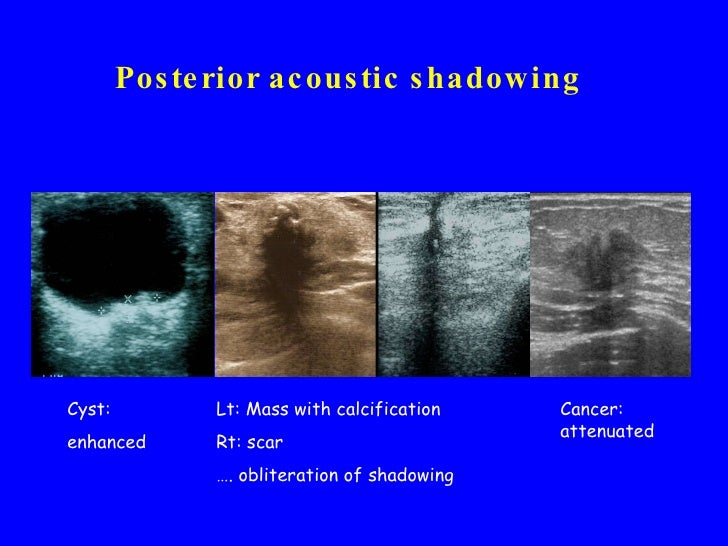 Posterior acoustic shadowing

Cyst:

enhanced

Lt: Mass with calcification

Rt: scar

…. obliteration of shadowing

Cancer:
attenuated